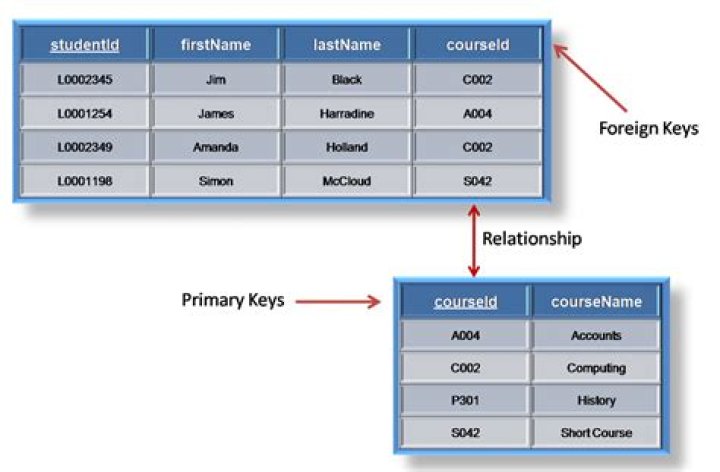 | studentId | firstName | lastName | courseId |
|---|---|---|---|
| L0002345 | Jim | Black | C002 |
| L0001254 | James | Harradine | A004 |
| L0002349 | Amanda | Holland | C002 |
| L0001198 | Simon | McCloud | S042 |

Foreign Keys

Relationship

Primary Keys

| courseId | courseName |
|---|---|
| A004 | Accounts |
| C002 | Computing |
| P301 | History |
| S042 | Short Course |